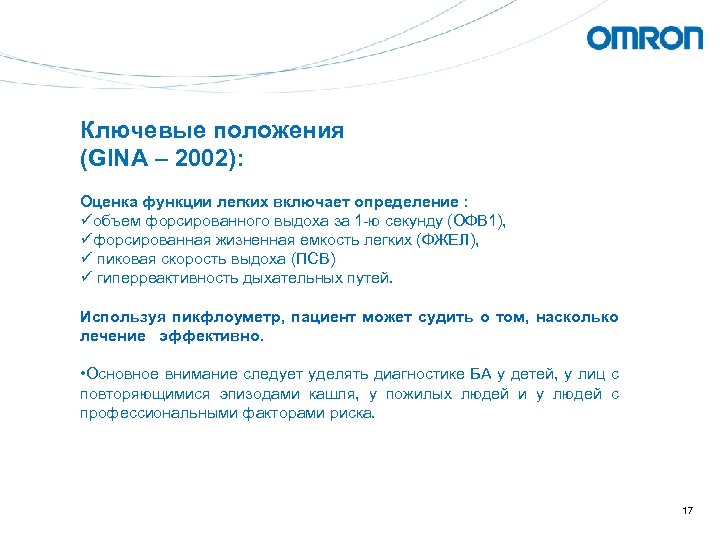 OMRON

Ключевые положения
(GINA – 2002):

Оценка функции легких включает определение :
✓объем форсированного выдоха за 1-ю секунду (ОФВ1),
✓форсированная жизненная емкость легких (ФЖЕЛ),
✓ пиковая скорость выдоха (ПСВ)
✓ гиперреактивность дыхательных путей.

Используя пикфлоуметр, пациент может судить о том, насколько лечение эффективно.

•Основное внимание следует уделять диагностике БА у детей, у лиц с повторяющимися эпизодами кашля, у пожилых людей и у людей с профессиональными факторами риска.

17